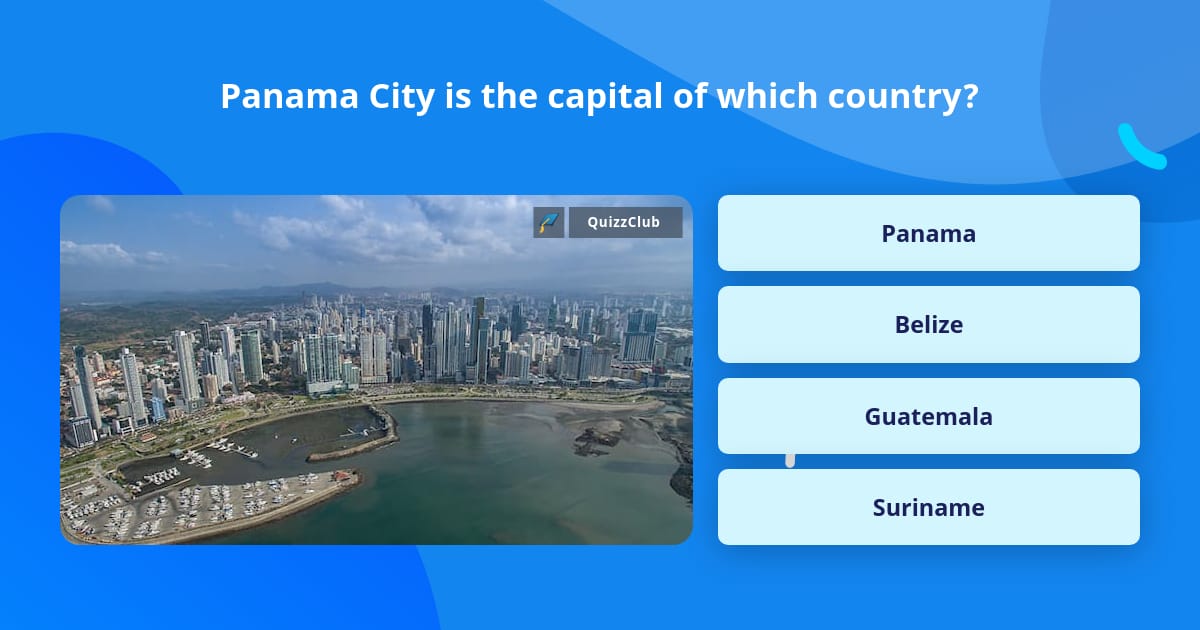 Panama City is the capital of which country?

QuizzClub

Panama

Belize

Guatemala

Suriname